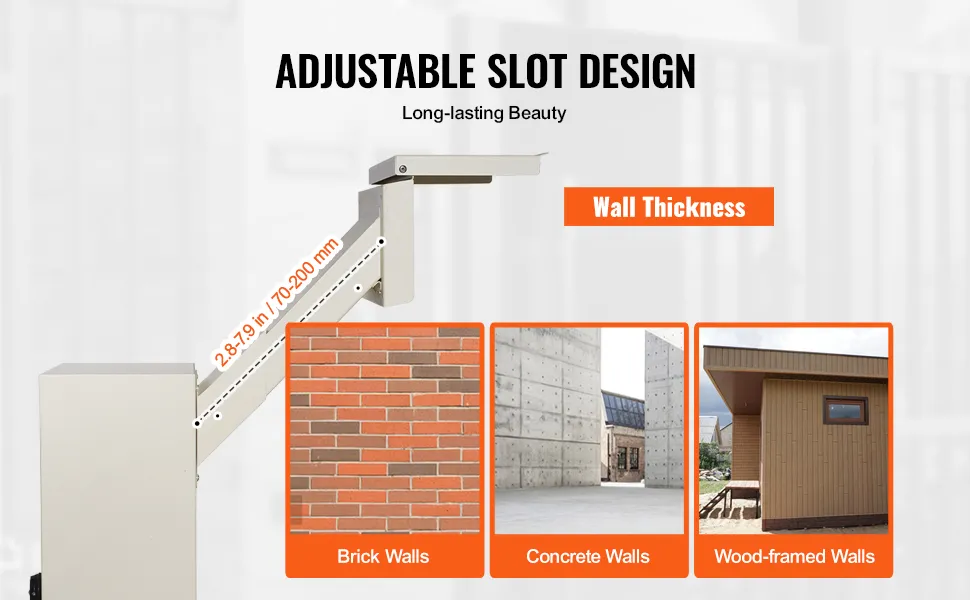 ADJUSTABLE SLOT DESIGN

Long-lasting Beauty

Wall Thickness

2.8-7.9 in / 70-200 mm

Brick Walls

Concrete Walls

Wood-framed Walls